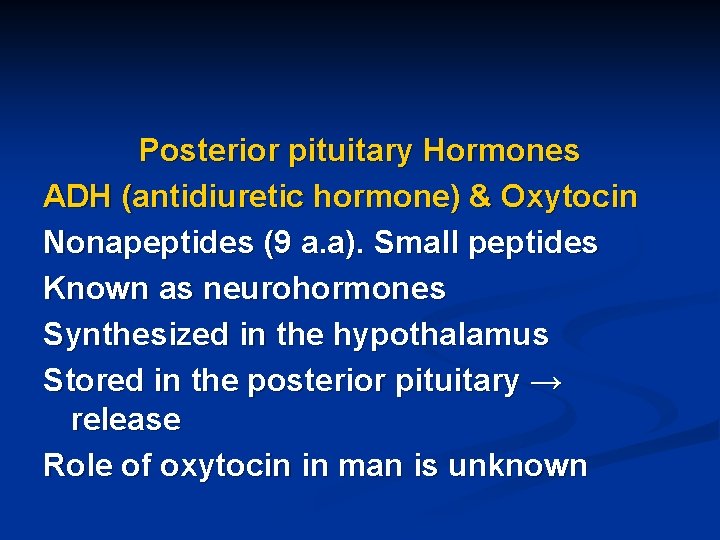 Posterior pituitary Hormones

ADH (antidiuretic hormone) & Oxytocin

Nonapeptides (9 a.a). Small peptides

Known as neurohormones

Synthesized in the hypothalamus

Stored in the posterior pituitary → release

Role of oxytocin in man is unknown